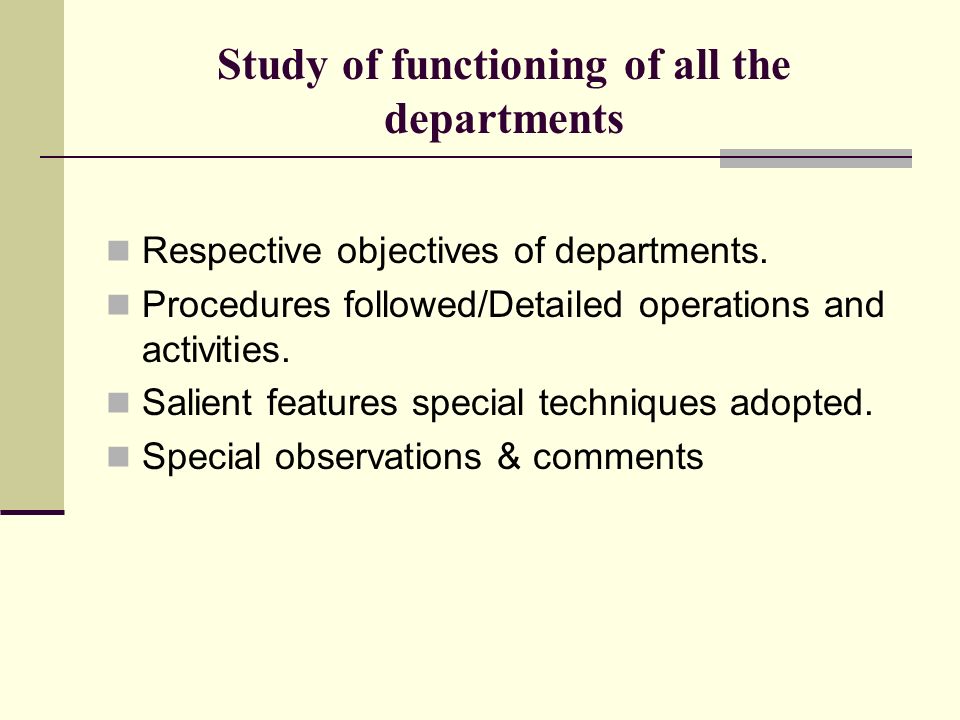 Study of functioning of all the departments

- Respective objectives of departments.
- Procedures followed/Detailed operations and activities.
- Salient features special techniques adopted.
- Special observations & comments